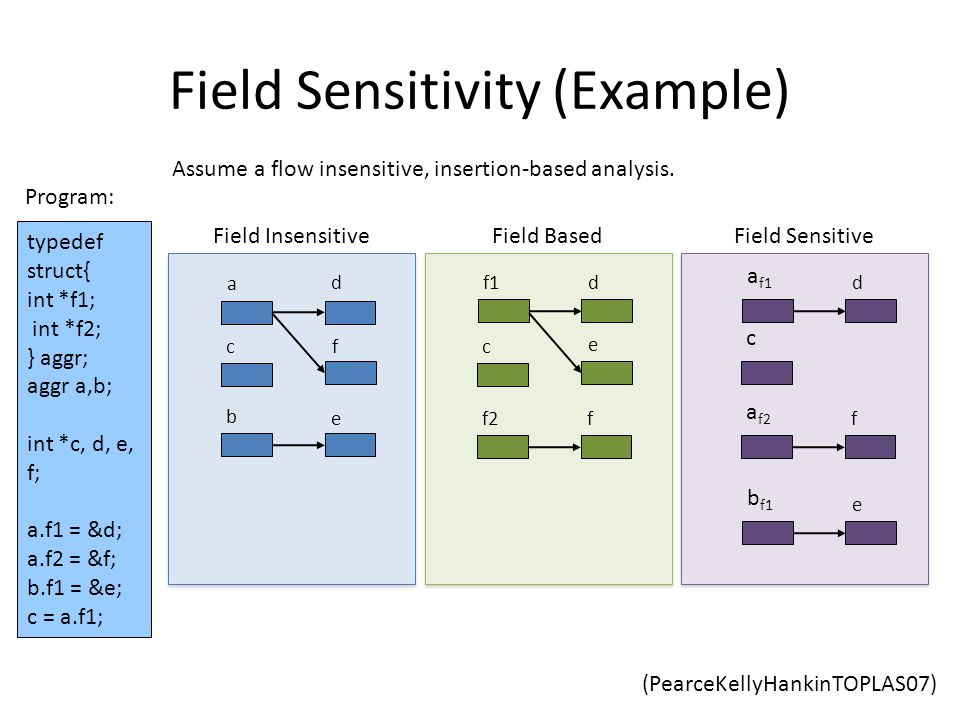 Field Sensitivity (Example)

Assume a flow insensitive, insertion-based analysis.

Program:

typedef struct{
int *f1;
int *f2;
} aggr;
aggr a,b;

int *c, d, e, f;

a.f1 = &d;
a.f2 = &f;
b.f1 = &e;
c = a.f1;

Field Insensitive

a d
c f
b e

Field Based

f1 d
c e
f2 f

Field Sensitive

$a_{f1}$ d
c
$a_{f2}$ f
$b_{f1}$ e

(PearceKellyHankinTOPLAS07)